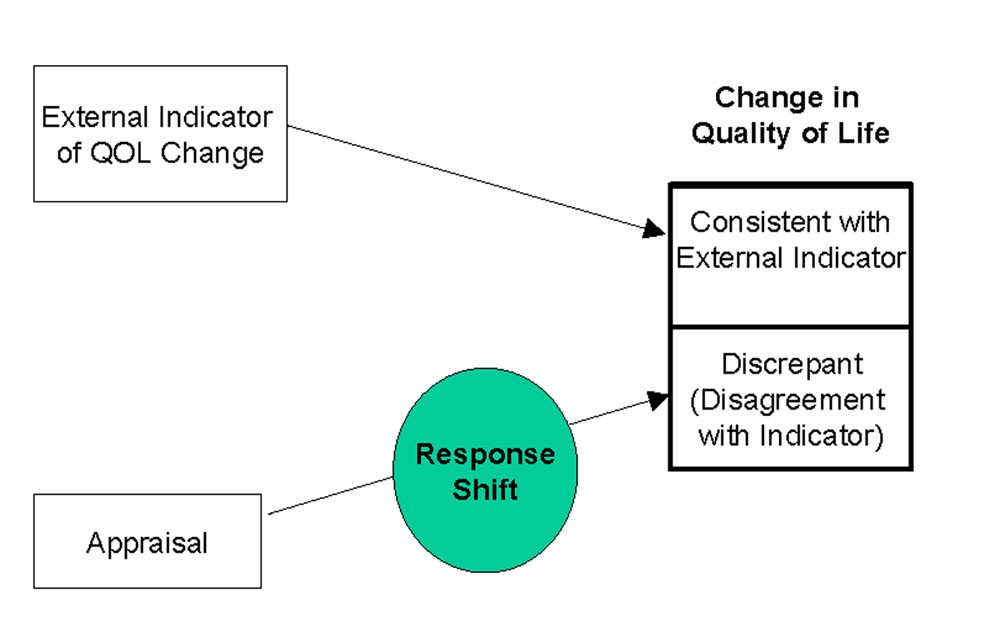 External Indicator of QOL Change

Change in Quality of Life

Consistent with External Indicator

Discrepant (Disagreement with Indicator)

Response Shift

Appraisal